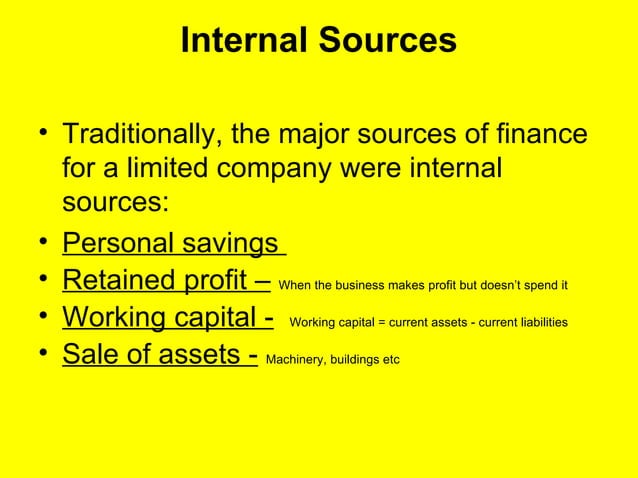 Internal Sources

• Traditionally, the major sources of finance for a limited company were internal sources:
• Personal savings
• Retained profit – When the business makes profit but doesn't spend it
• Working capital - Working capital = current assets - current liabilities
• Sale of assets - Machinery, buildings etc